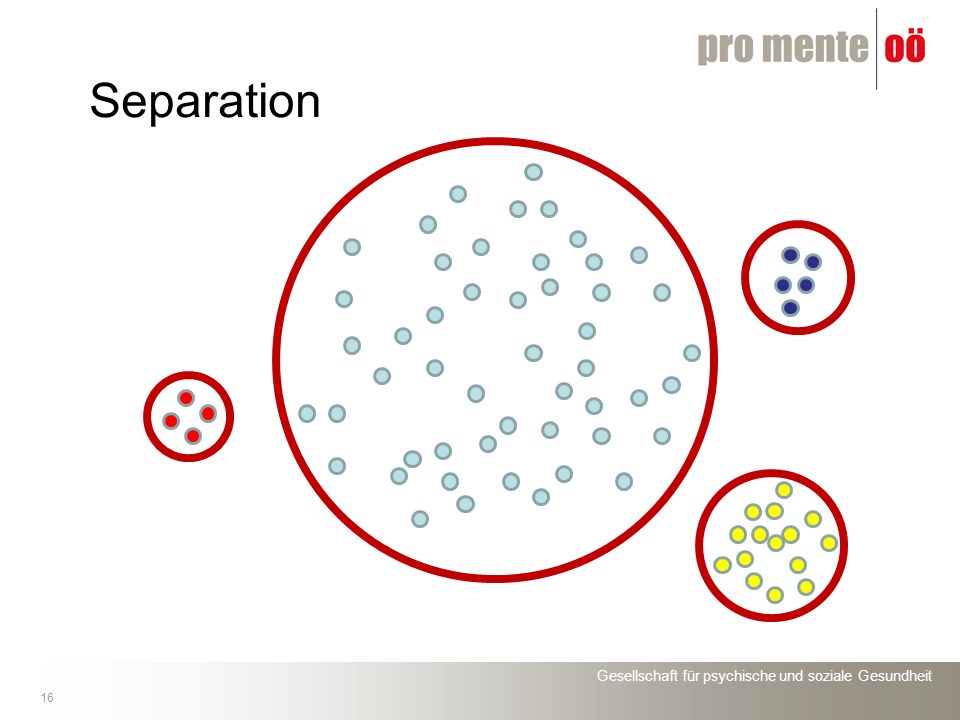 pro mente oö

Separation

Gesellschaft für psychische und soziale Gesundheit

16